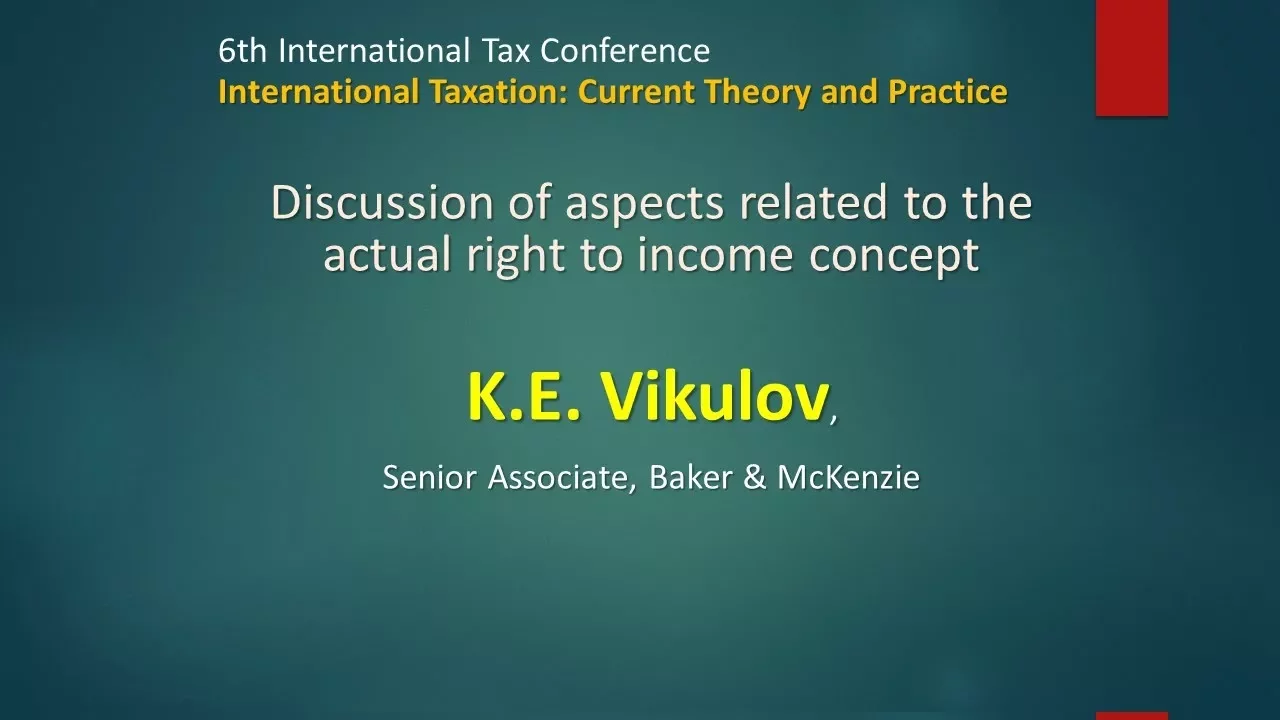 6th International Tax Conference
International Taxation: Current Theory and Practice

Discussion of aspects related to the actual right to income concept

K.E. Vikulov,

Senior Associate, Baker & McKenzie